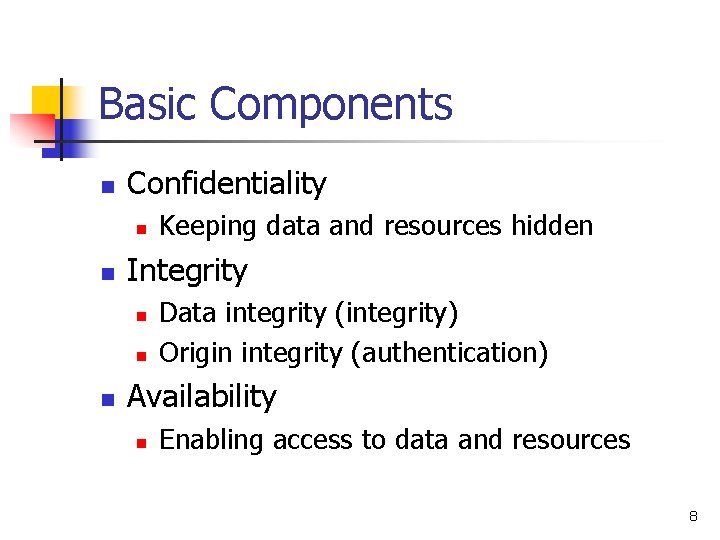 Basic Components

- Confidentiality
  - Keeping data and resources hidden
- Integrity
  - Data integrity (integrity)
  - Origin integrity (authentication)
- Availability
  - Enabling access to data and resources

8